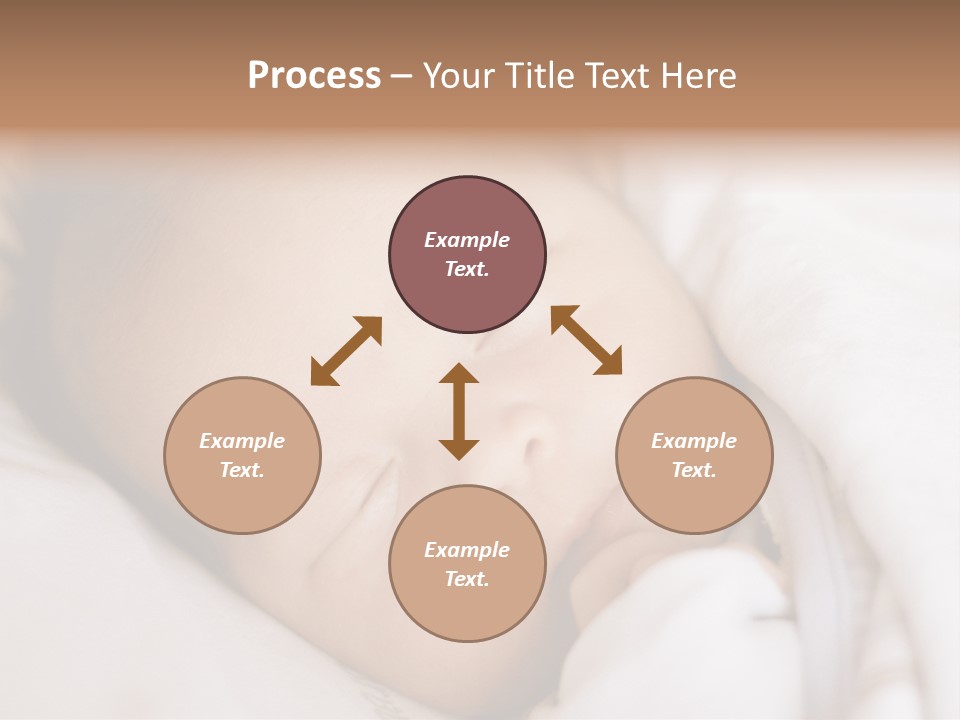 Process – Your Title Text Here

Example Text.

Example Text.

Example Text.

Example Text.